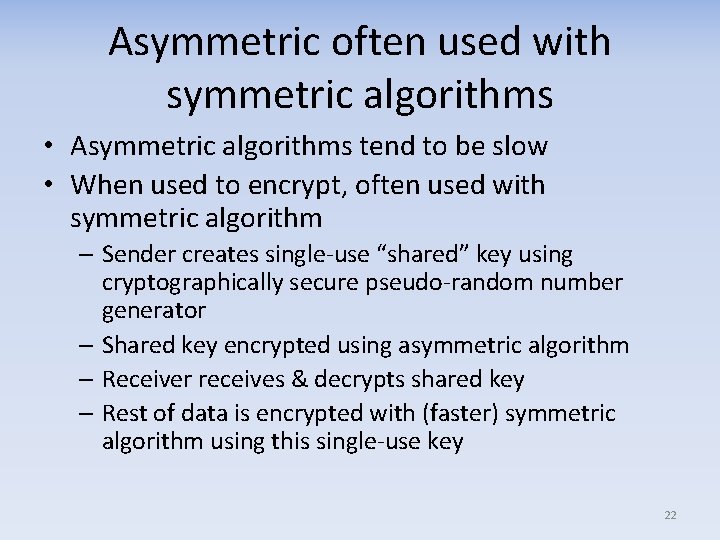 Asymmetric often used with symmetric algorithms

• Asymmetric algorithms tend to be slow
• When used to encrypt, often used with symmetric algorithm
– Sender creates single-use “shared” key using cryptographically secure pseudo-random number generator
– Shared key encrypted using asymmetric algorithm
– Receiver receives & decrypts shared key
– Rest of data is encrypted with (faster) symmetric algorithm using this single-use key

22